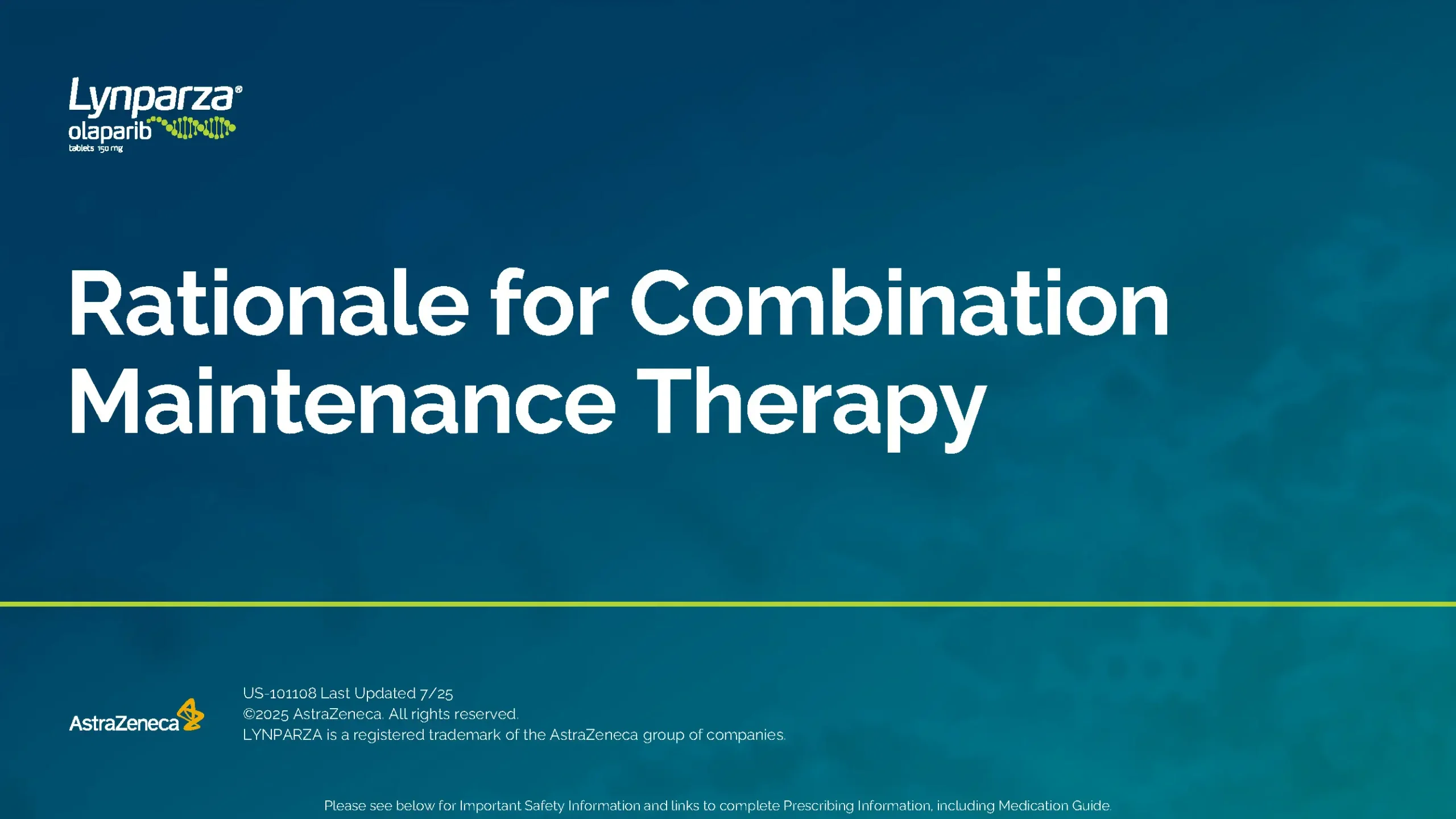 Lynparza®
olaparib
tablets 150 mg

Rationale for Combination Maintenance Therapy

AstraZeneca

US-101108 Last Updated 7/25
©2025 AstraZeneca. All rights reserved.
LYNPARZA is a registered trademark of the AstraZeneca group of companies.

Please see below for Important Safety Information and links to complete Prescribing Information, including Medication Guide.